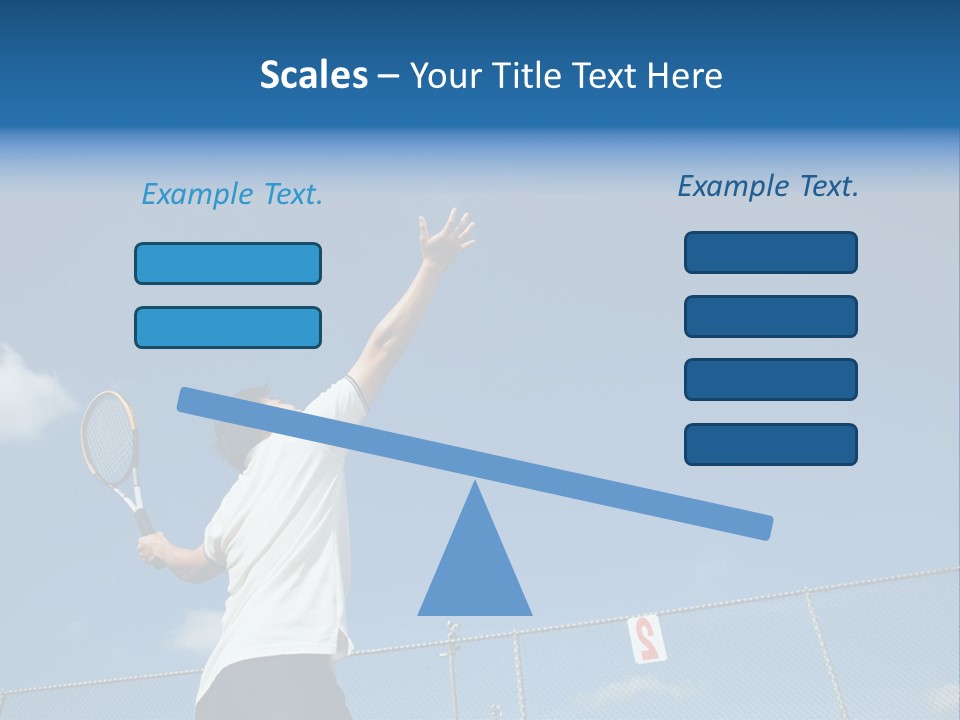 Scales – Your Title Text Here

Example Text.

Example Text.

2